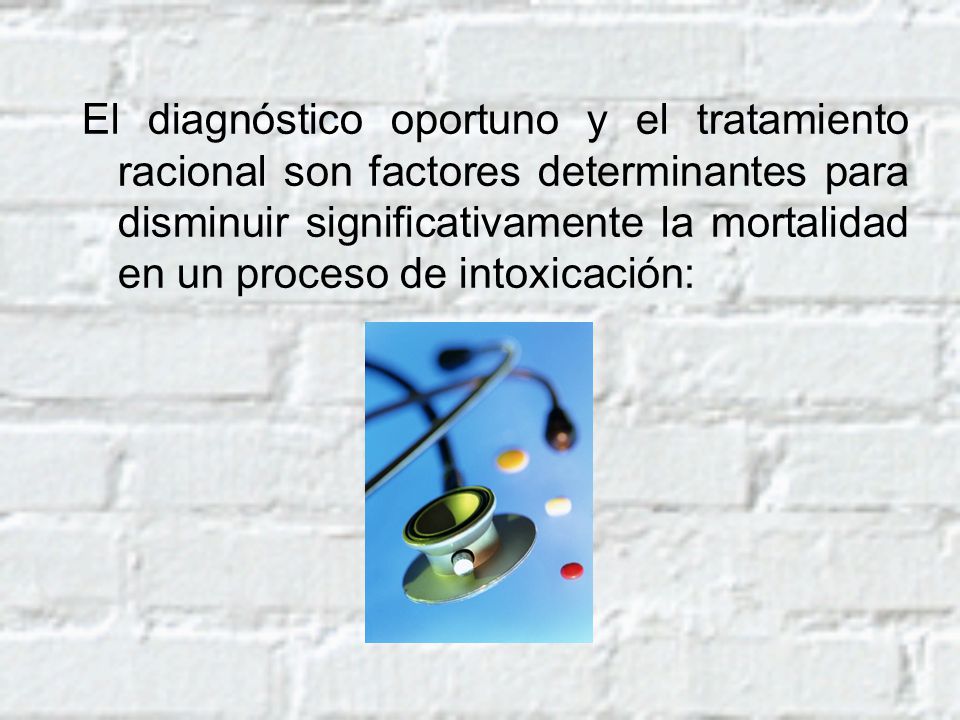 El diagnóstico oportuno y el tratamiento racional son factores determinantes para disminuir significativamente la mortalidad en un proceso de intoxicación: